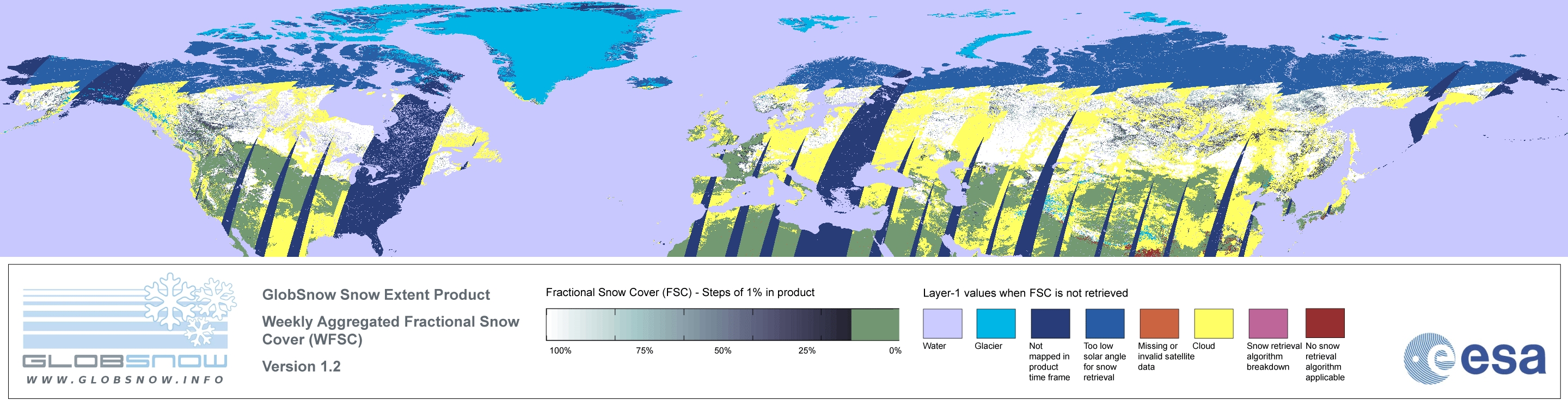 GLOBSNOW
WWW.GLOBSNOW.INFO

GlobSnow Snow Extent Product

Weekly Aggregated Fractional Snow Cover (WFSC)

Version 1.2

Fractional Snow Cover (FSC) - Steps of 1% in product

100% 75% 50% 25% 0%

Layer-1 values when FSC is not retrieved

Water

Glacier

Not mapped in product time frame

Too low solar angle for snow retrieval

Missing or invalid satellite data

Cloud

Snow retrieval algorithm breakdown

No snow retrieval algorithm applicable

esa